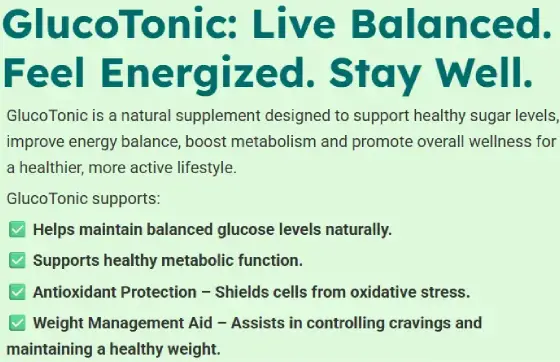 GlucoTonic: Live Balanced. Feel Energized. Stay Well.

GlucoTonic is a natural supplement designed to support healthy sugar levels, improve energy balance, boost metabolism and promote overall wellness for a healthier, more active lifestyle.

GlucoTonic supports:

✅ Helps maintain balanced glucose levels naturally.

✅ Supports healthy metabolic function.

✅ Antioxidant Protection – Shields cells from oxidative stress.

✅ Weight Management Aid – Assists in controlling cravings and maintaining a healthy weight.